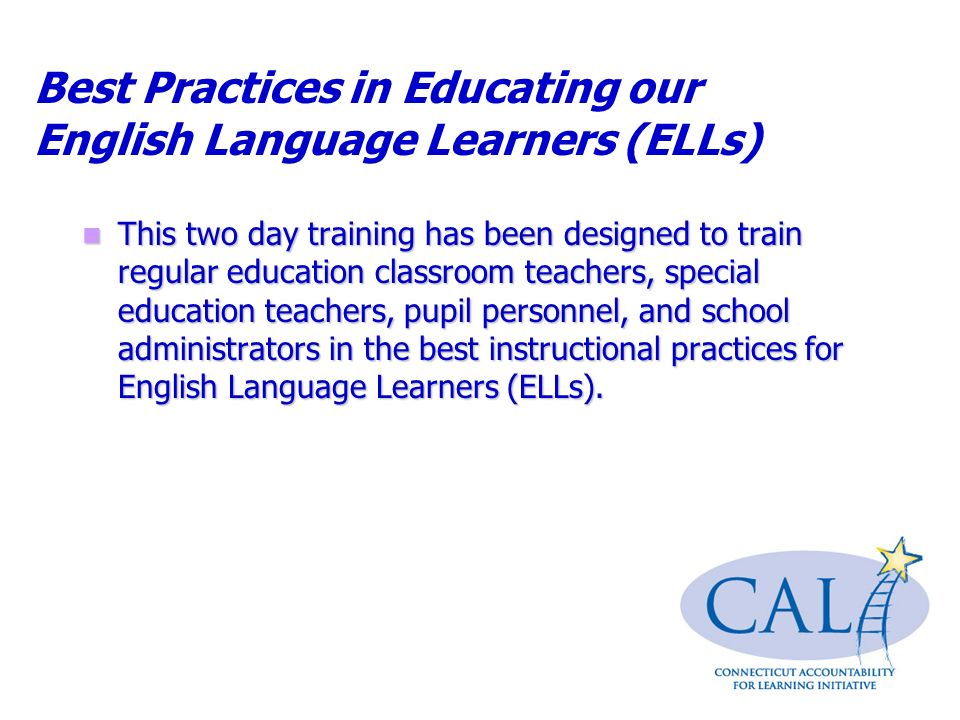 Best Practices in Educating our English Language Learners (ELLs)

This two day training has been designed to train regular education classroom teachers, special education teachers, pupil personnel, and school administrators in the best instructional practices for English Language Learners (ELLs).

CALI
CONNECTICUT ACCOUNTABILITY FOR LEARNING INITIATIVE